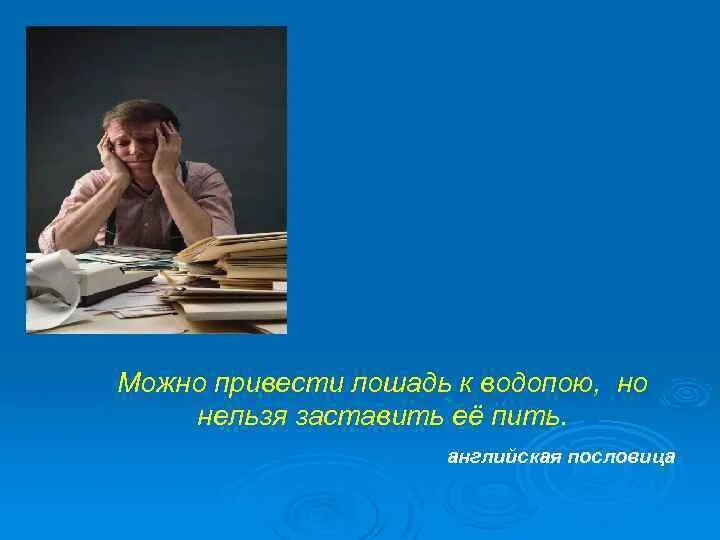 Можно привести лошадь к водопою, но нельзя заставить её пить.

английская пословица